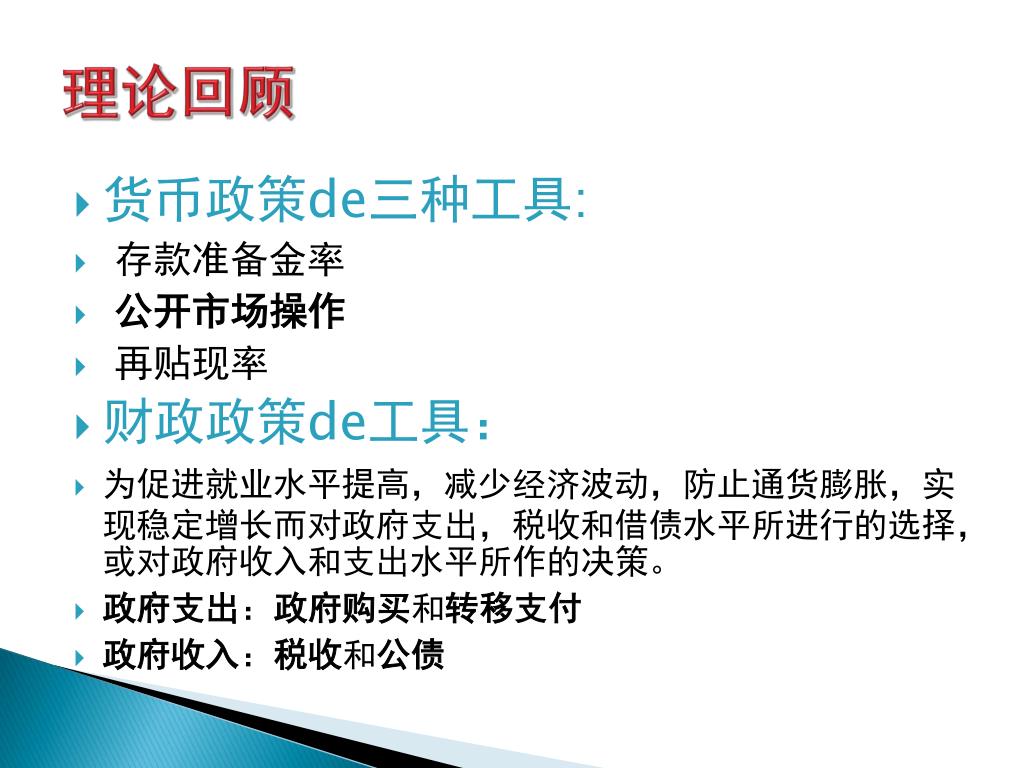 理论回顾

货币政策de三种工具:

存款准备金率

公开市场操作

再贴现率

财政政策de工具：

为促进就业水平提高，减少经济波动，防止通货膨胀，实现稳定增长而对政府支出，税收和借债水平所进行的选择，或对政府收入和支出水平所作的决策。

政府支出：政府购买和转移支付

政府收入：税收和公债